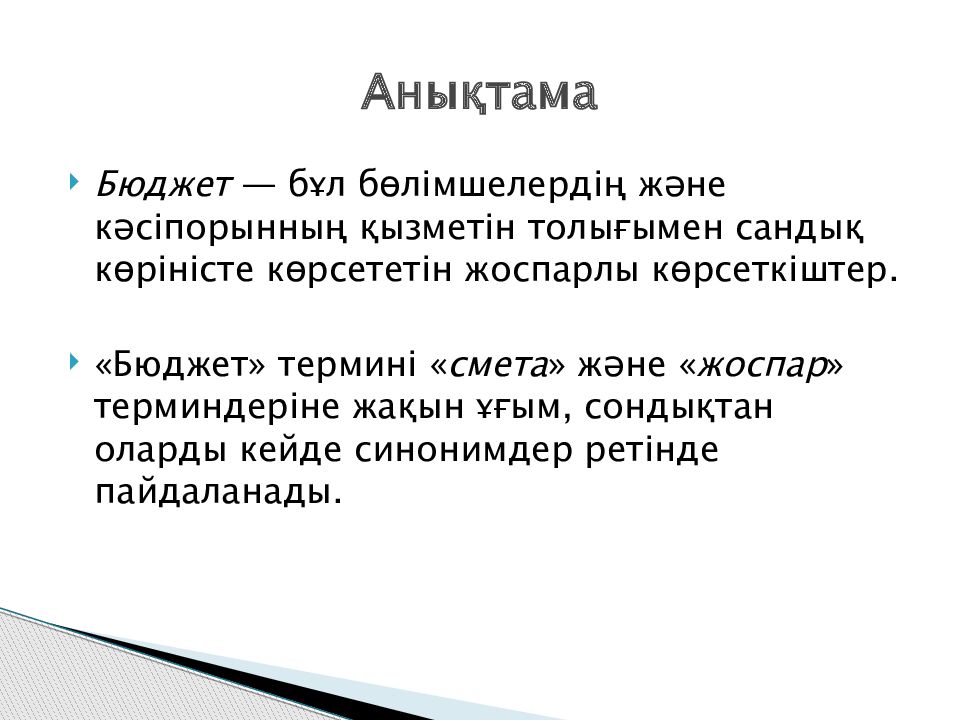 Анықтама

Бюджет — бұл бөлімшелердің және кәсіпорынның қызметін толығымен сандық көріністе көрсететін жоспарлы көрсеткіштер.

«Бюджет» термині «смета» және «жоспар» терминдеріне жақын ұғым, сондықтан оларды кейде синонимдер ретінде пайдаланады.